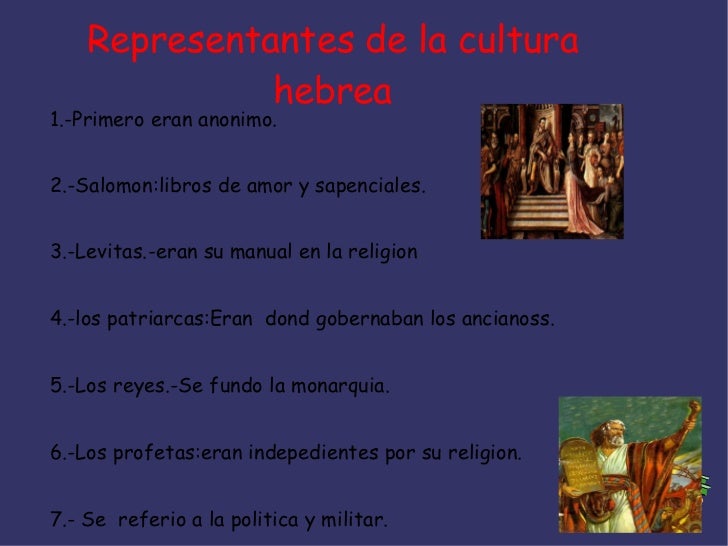 Representantes de la cultura hebrea

1.-Primero eran anonimo.

2.-Salomon:libros de amor y sapenciales.

3.-Levitas.-eran su manual en la religion

4.-los patriarcas:Eran  dond gobernaban los ancianoss.

5.-Los reyes.-Se fundo la monarquia.

6.-Los profetas:eran indepedientes por su religion.

7.- Se  referio a la politica y militar.